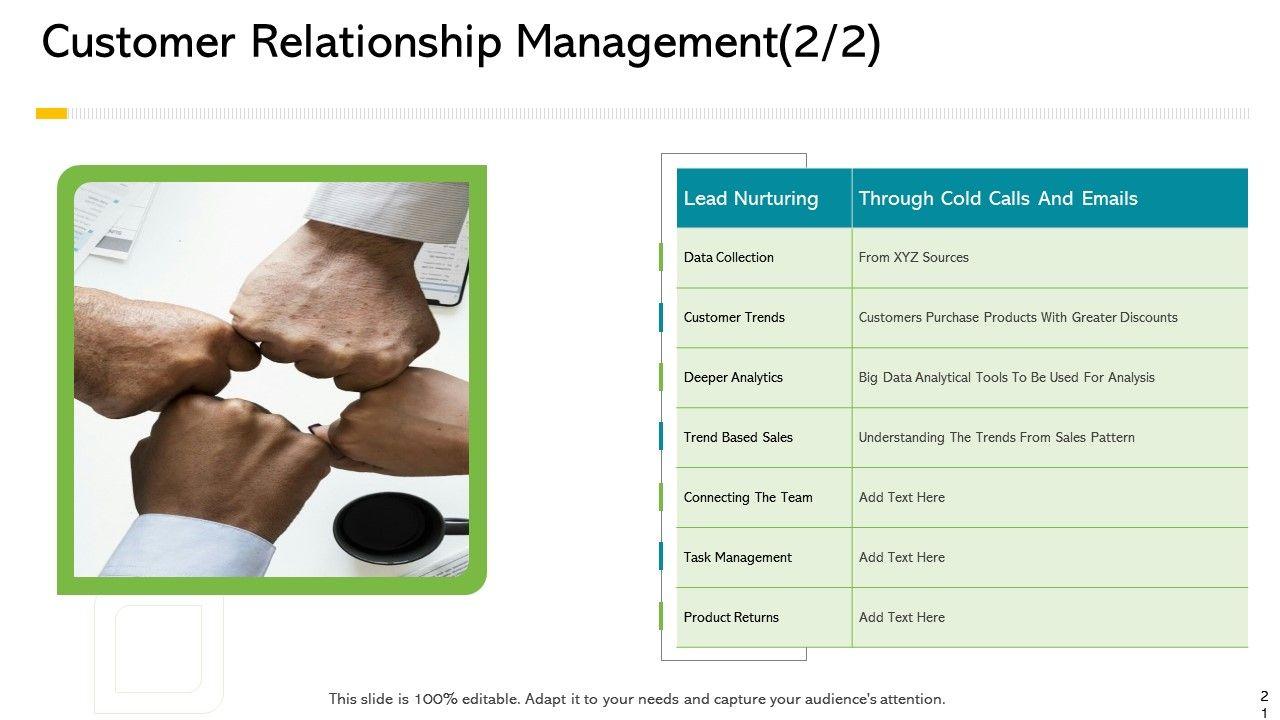 Customer Relationship Management(2/2)

| Lead Nurturing | Through Cold Calls And Emails |
|---|---|
| Data Collection | From XYZ Sources |
| Customer Trends | Customers Purchase Products With Greater Discounts |
| Deeper Analytics | Big Data Analytical Tools To Be Used For Analysis |
| Trend Based Sales | Understanding The Trends From Sales Pattern |
| Connecting The Team | Add Text Here |
| Task Management | Add Text Here |
| Product Returns | Add Text Here |

This slide is 100% editable. Adapt it to your needs and capture your audience's attention.

21